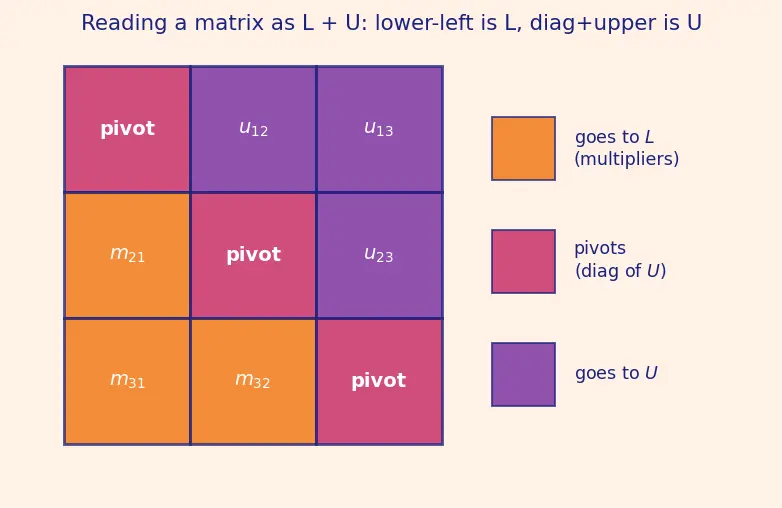 Reading a matrix as L + U: lower-left is L, diag+upper is U

| pivot | $u_{12}$ | $u_{13}$ |
|---|---|---|
| $m_{21}$ | pivot | $u_{23}$ |
| $m_{31}$ | $m_{32}$ | pivot |

goes to $L$ (multipliers)

pivots (diag of $U$)

goes to $U$